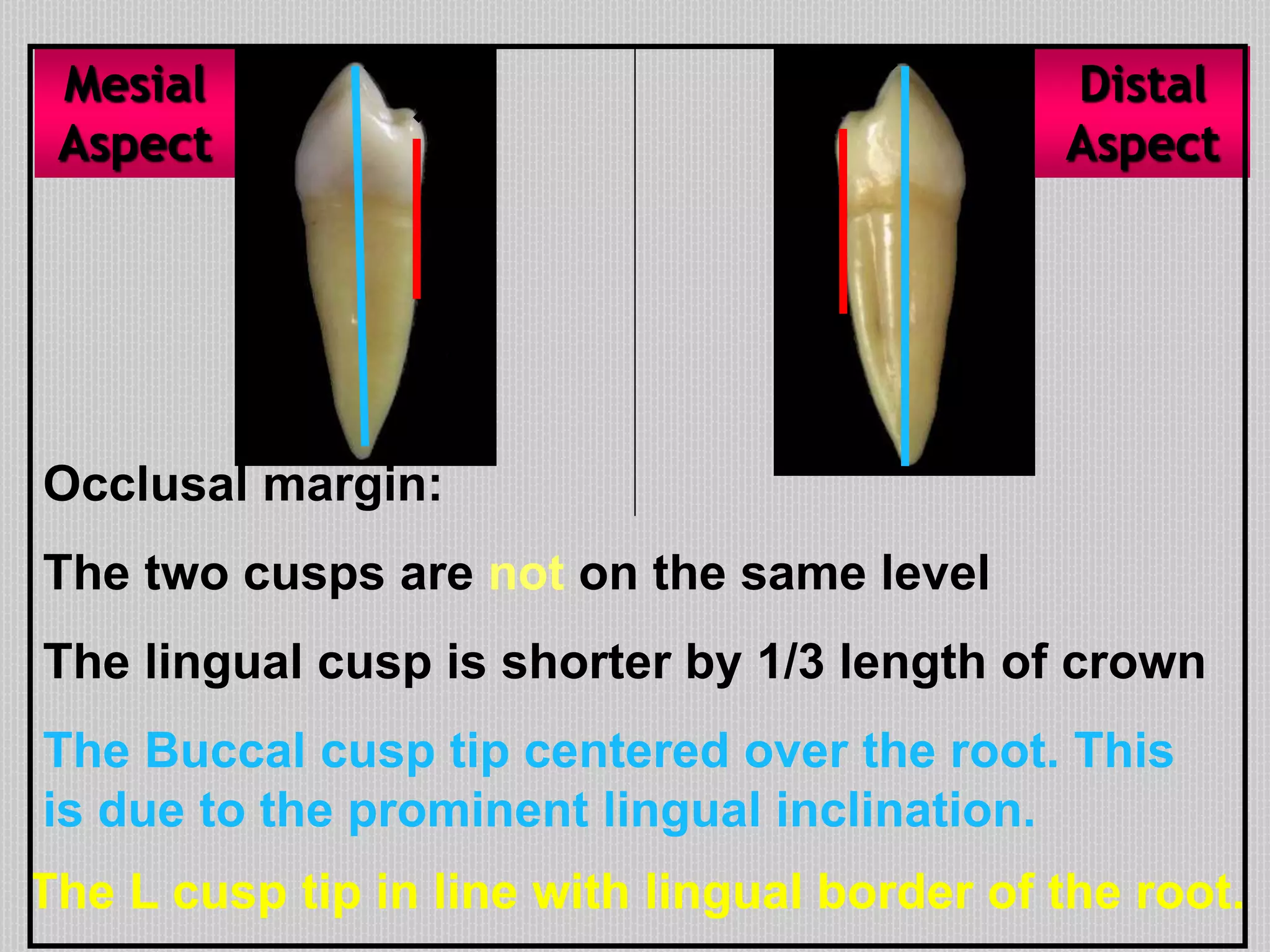 Mesial Aspect

Distal Aspect

Occlusal margin:

The two cusps are not on the same level

The lingual cusp is shorter by 1/3 length of crown

The Buccal cusp tip centered over the root. This is due to the prominent lingual inclination.

The L cusp tip in line with lingual border of the root.